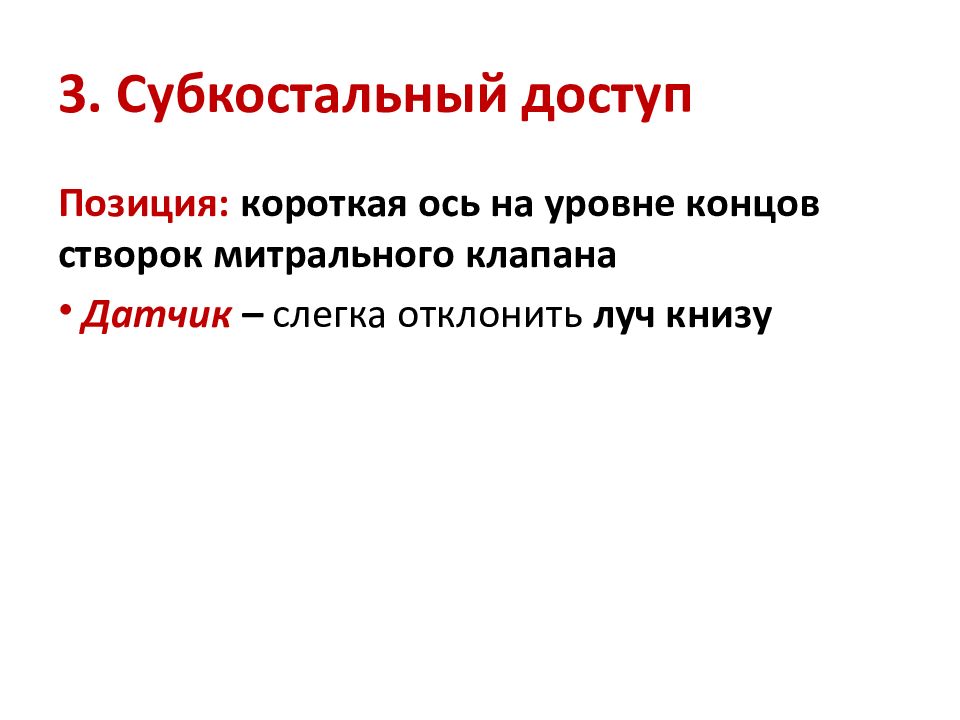 3. Субкостальный доступ

Позиция: короткая ось на уровне концов створок митрального клапана

• Датчик – слегка отклонить луч книзу